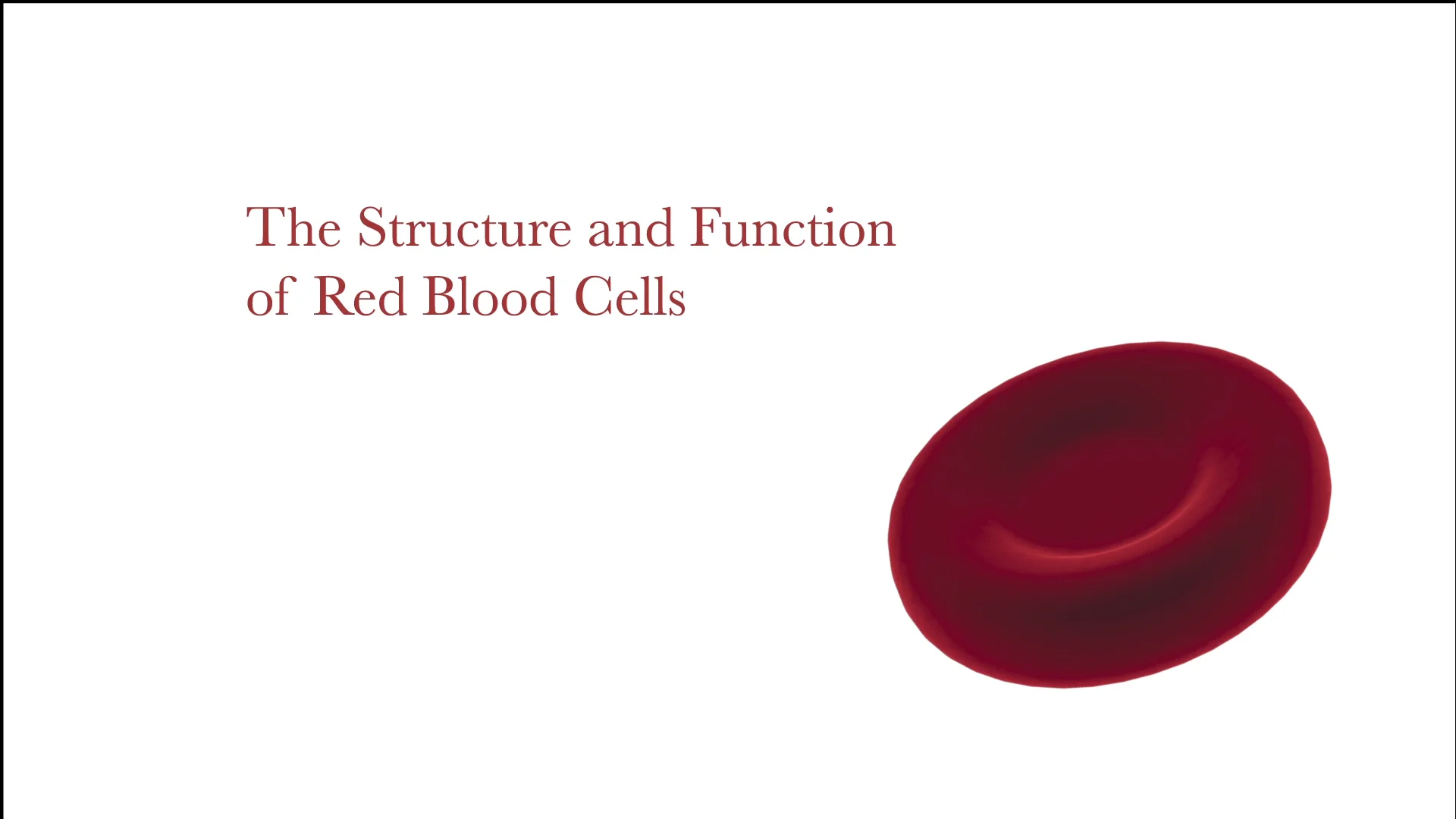 The Structure and Function
of Red Blood Cells